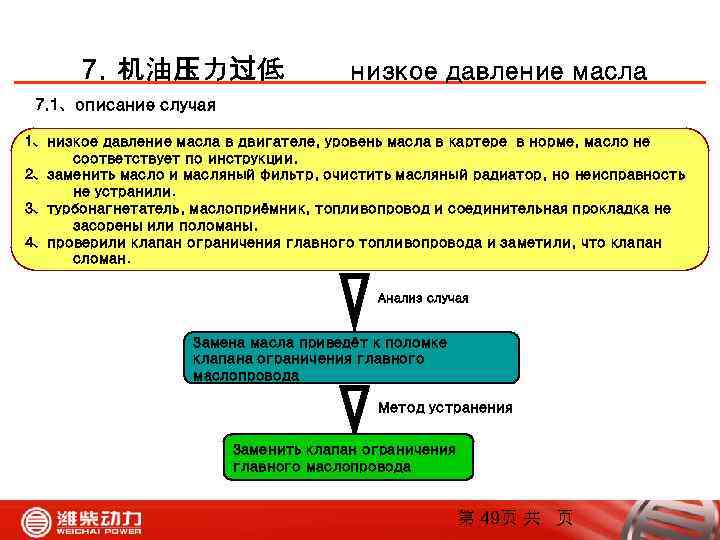 7. 机油压力过低　　низкое давление масла

7.1、описание случая

1、низкое давление масла в двигателе, уровень масла в картере в норме, масло не соответствует по инструкции.
2、заменить масло и масляный фильтр, очистить масляный радиатор, но неисправность не устранили.
3、турбонагнетатель, маслоприёмник, топливопровод и соединительная прокладка не засорены или поломаны.
4、проверили клапан ограничения главного топливопровода и заметили, что клапан сломан.

Анализ случая

Замена масла приведёт к поломке клапана ограничения главного маслопровода

Метод устранения

Заменить клапан ограничения главного маслопровода

潍柴动力
WEICHAI POWER

第 49页 共 页